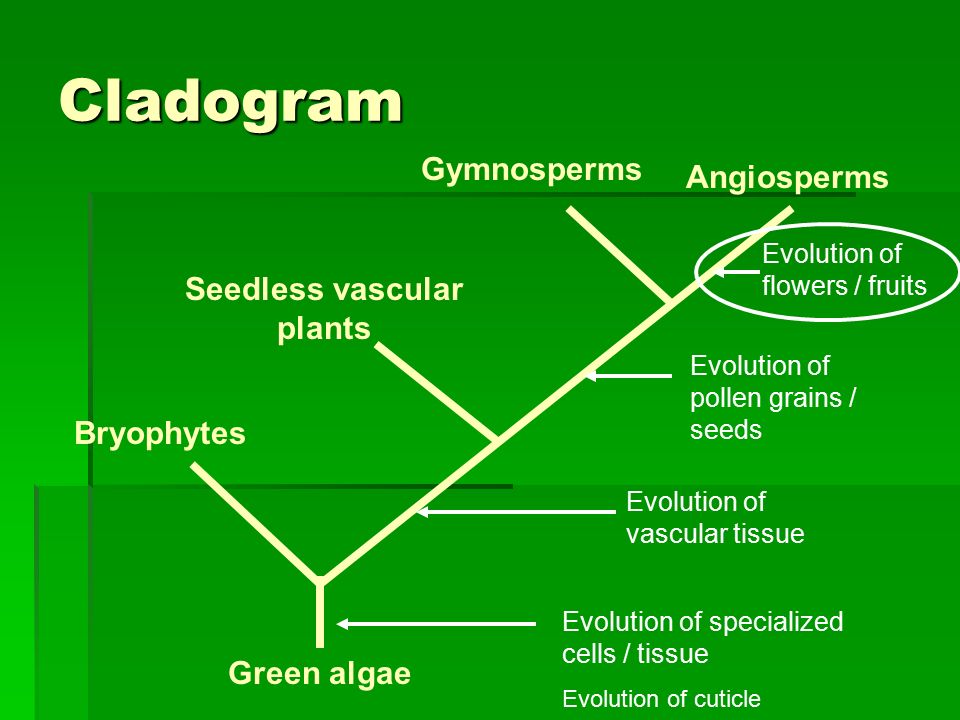 Cladogram

Gymnosperms

Angiosperms

Evolution of flowers / fruits

Seedless vascular plants

Evolution of pollen grains / seeds

Bryophytes

Evolution of vascular tissue

Evolution of specialized cells / tissue

Green algae

Evolution of cuticle